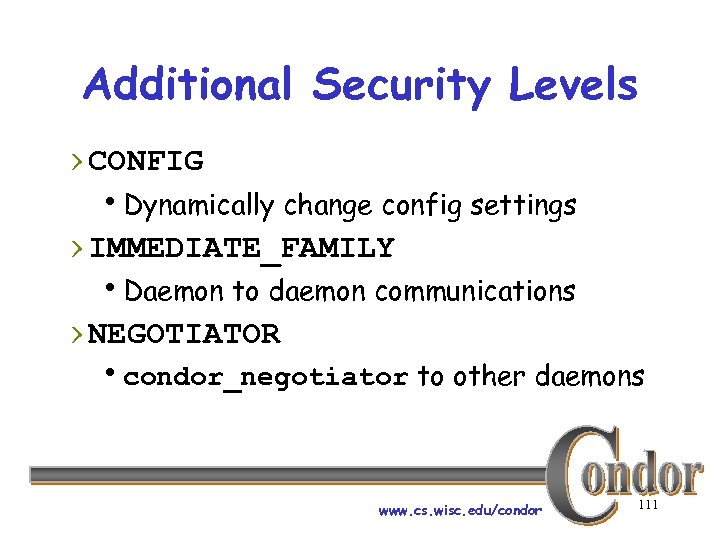 Additional Security Levels

› CONFIG
• Dynamically change config settings
› IMMEDIATE_FAMILY
• Daemon to daemon communications
› NEGOTIATOR
• condor_negotiator to other daemons

Condor

www.cs.wisc.edu/condor

111